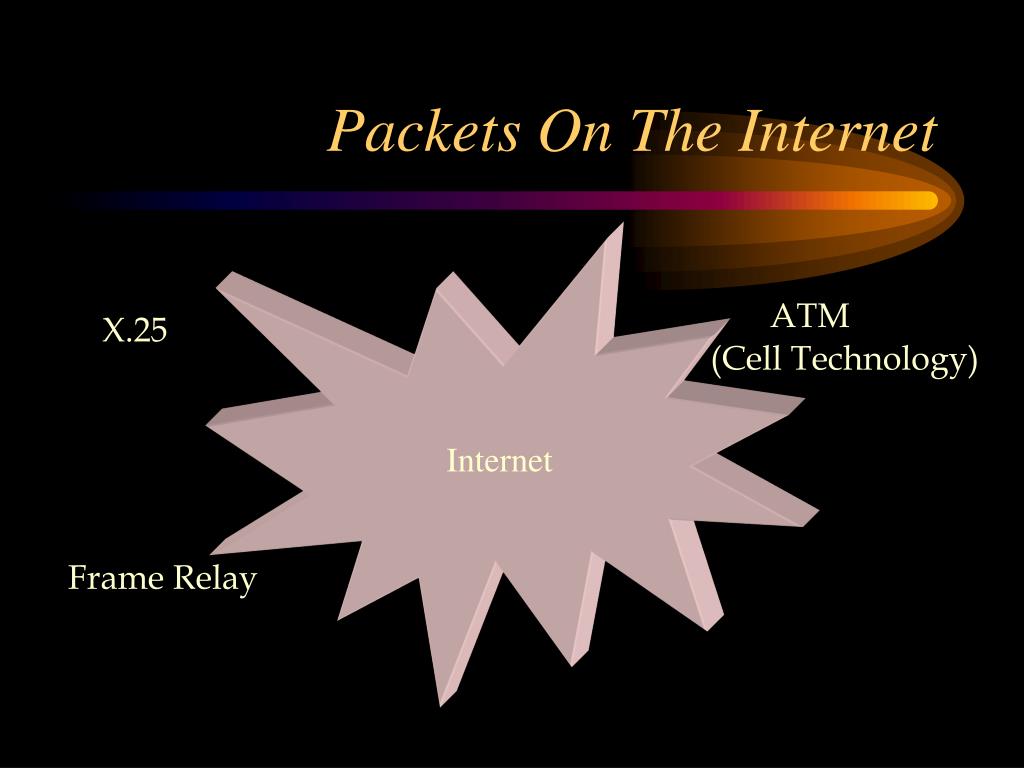 Packets On The Internet

X.25

ATM
(Cell Technology)

Internet

Frame Relay